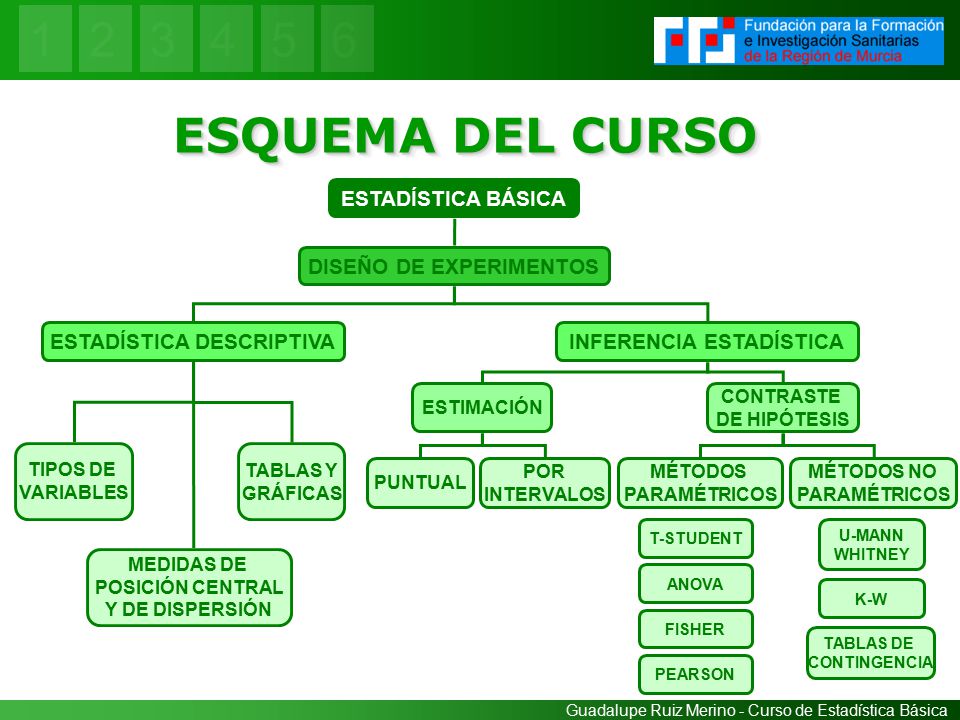 1 2 3 4 5 6

Fundación para la Formación e Investigación Sanitarias de la Región de Murcia

ESQUEMA DEL CURSO

ESTADÍSTICA BÁSICA

DISEÑO DE EXPERIMENTOS

ESTADÍSTICA DESCRIPTIVA

INFERENCIA ESTADÍSTICA

TIPOS DE VARIABLES

TABLAS Y GRÁFICAS

MEDIDAS DE POSICIÓN CENTRAL Y DE DISPERSIÓN

ESTIMACIÓN

CONTRASTE DE HIPÓTESIS

PUNTUAL

POR INTERVALOS

MÉTODOS PARAMÉTRICOS

MÉTODOS NO PARAMÉTRICOS

T-STUDENT

ANOVA

FISHER

PEARSON

U-MANN WHITNEY

K-W

TABLAS DE CONTINGENCIA

Guadalupe Ruiz Merino - Curso de Estadística Básica